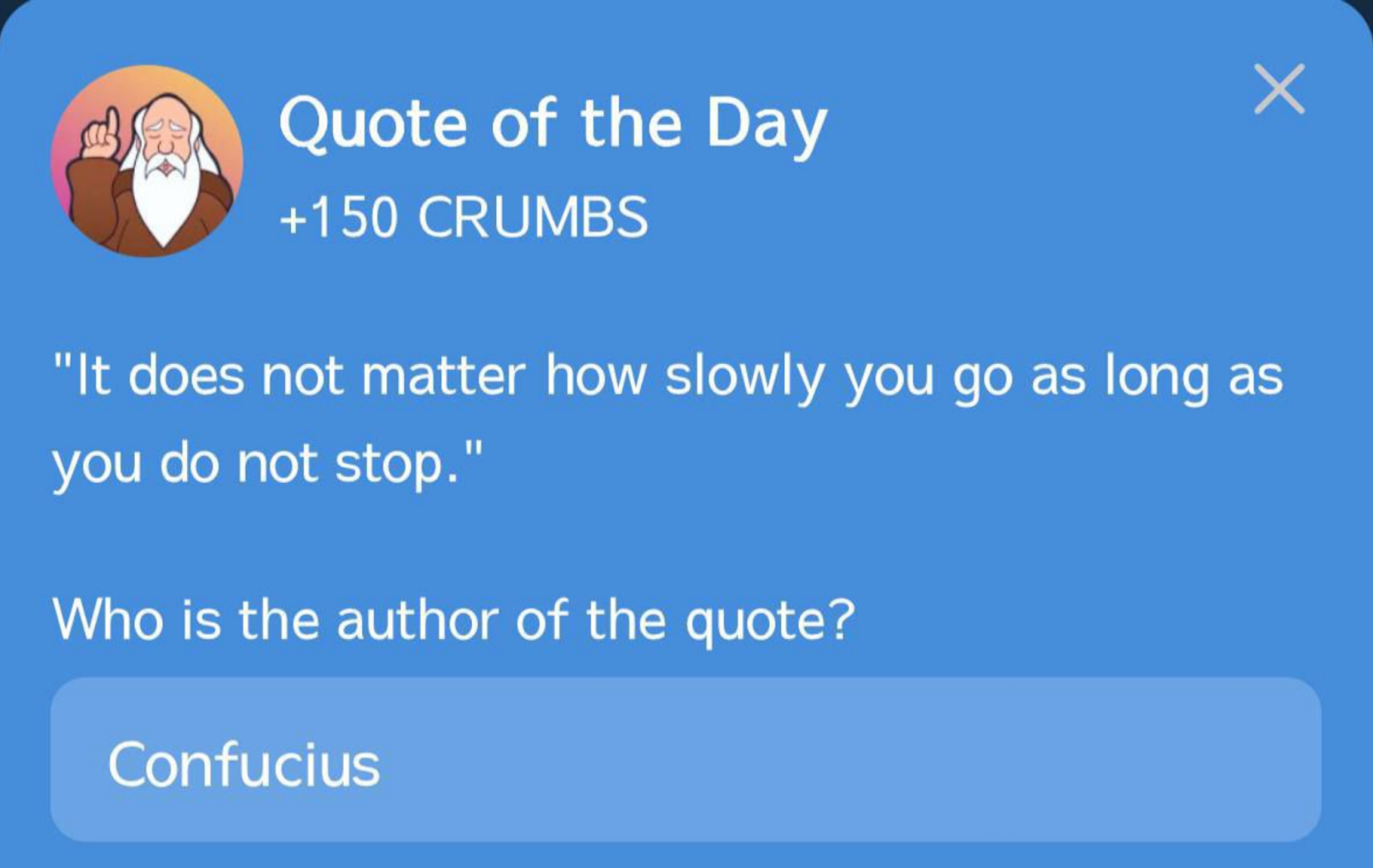 Quote of the Day
+150 CRUMBS

"It does not matter how slowly you go as long as you do not stop."

Who is the author of the quote?

Confucius